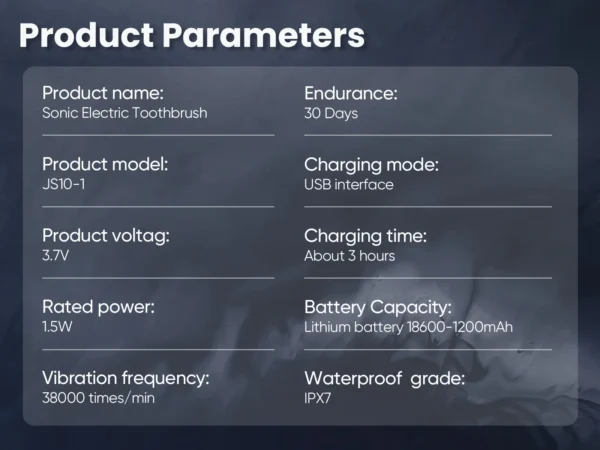 Product Parameters

Product name:
Sonic Electric Toothbrush

Product model:
JS10-1

Product voltag:
3.7V

Rated power:
1.5W

Vibration frequency:
38000 times/min

Endurance:
30 Days

Charging mode:
USB interface

Charging time:
About 3 hours

Battery Capacity:
Lithium battery 18600-1200mAh

Waterproof grade:
IPX7